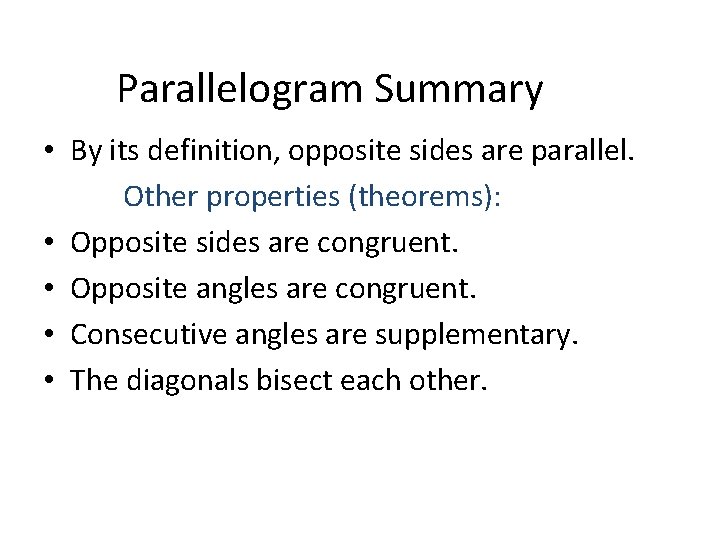 Parallelogram Summary

• By its definition, opposite sides are parallel.

Other properties (theorems):

• Opposite sides are congruent.
• Opposite angles are congruent.
• Consecutive angles are supplementary.
• The diagonals bisect each other.